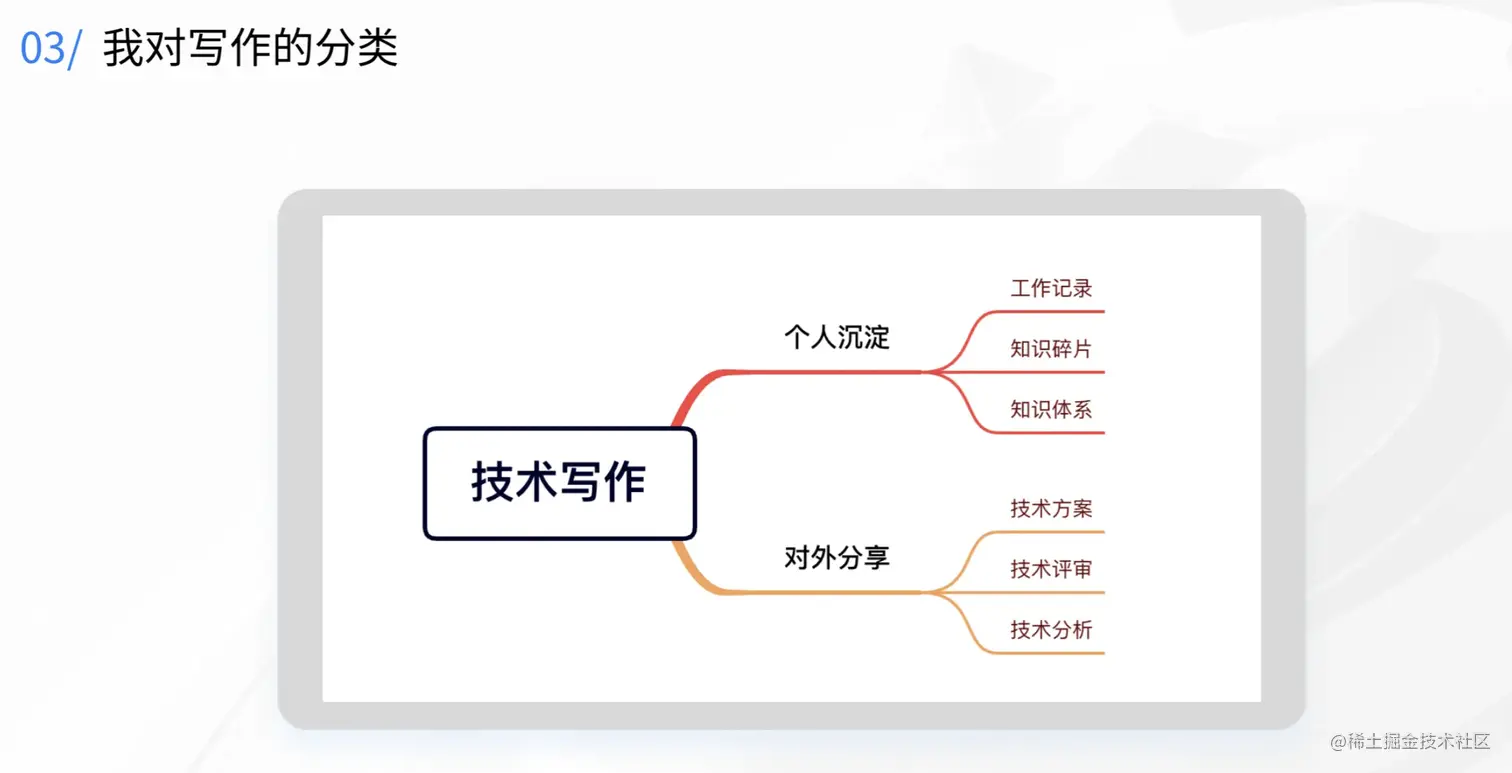 03/ 我对写作的分类

技术写作

个人沉淀

工作记录

知识碎片

知识体系

对外分享

技术方案

技术评审

技术分析

@稀土掘金技术社区